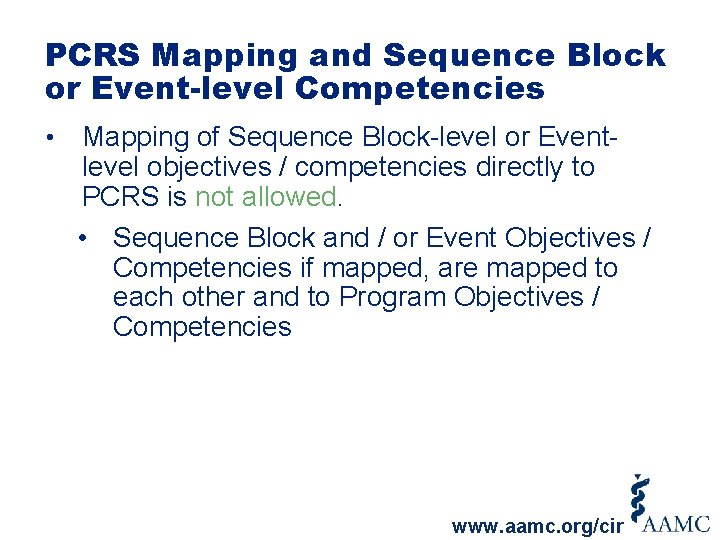 PCRS Mapping and Sequence Block or Event-level Competencies

• Mapping of Sequence Block-level or Event-level objectives / competencies directly to PCRS is not allowed.

• Sequence Block and / or Event Objectives / Competencies if mapped, are mapped to each other and to Program Objectives / Competencies

www.aamc.org/cir AAMC